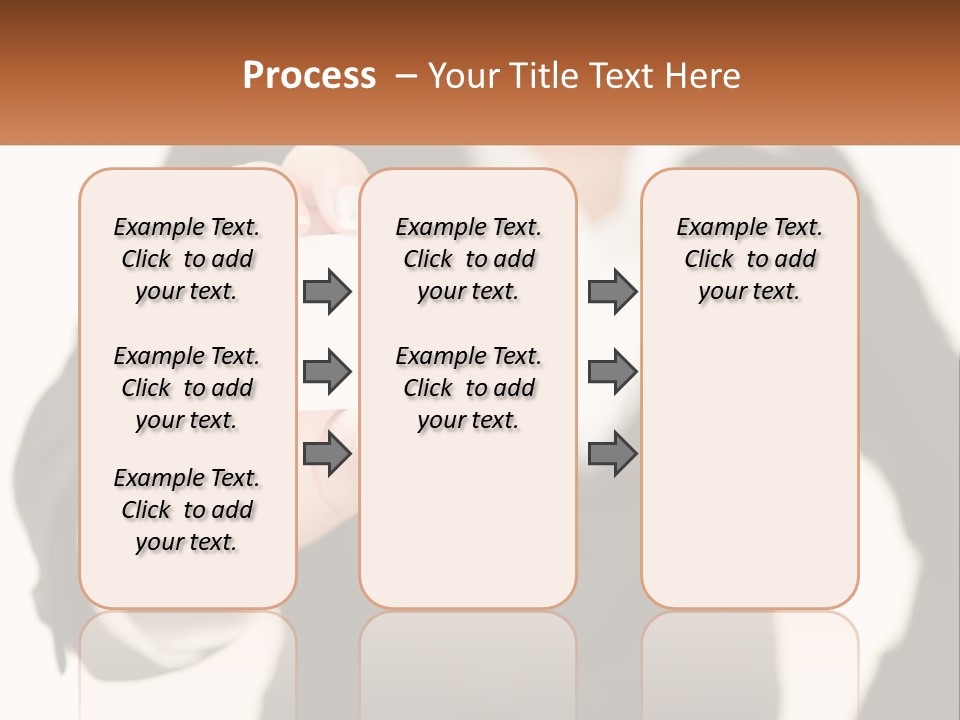 Process – Your Title Text Here

Example Text. Click to add your text.

Example Text. Click to add your text.

Example Text. Click to add your text.

Example Text. Click to add your text.

Example Text. Click to add your text.

Example Text. Click to add your text.